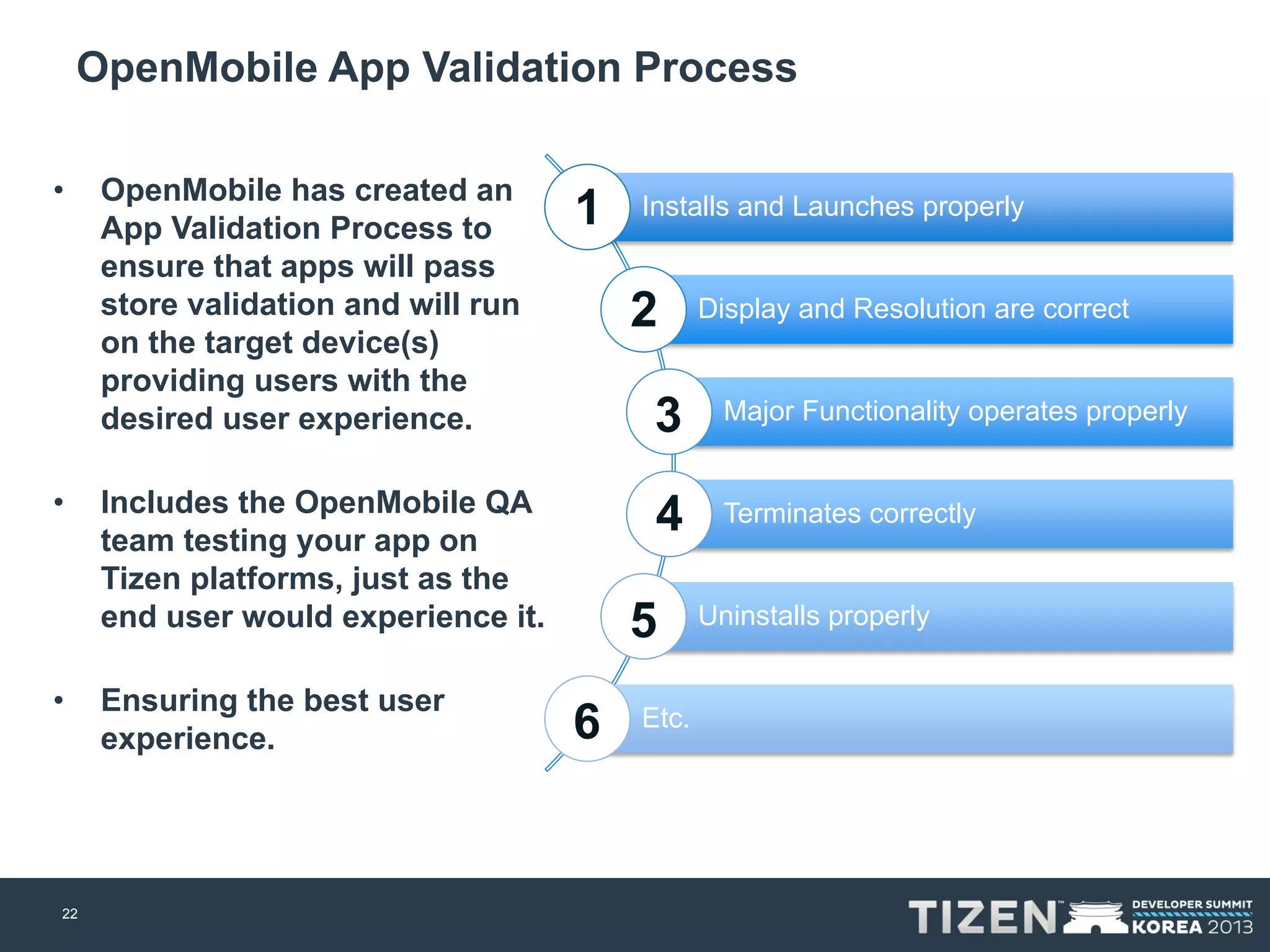 OpenMobile App Validation Process

• OpenMobile has created an App Validation Process to ensure that apps will pass store validation and will run on the target device(s) providing users with the desired user experience.

• Includes the OpenMobile QA team testing your app on Tizen platforms, just as the end user would experience it.

• Ensuring the best user experience.

1 Installs and Launches properly

2 Display and Resolution are correct

3 Major Functionality operates properly

4 Terminates correctly

5 Uninstalls properly

6 Etc.

22

TIZEN™ DEVELOPER SUMMIT KOREA 2013